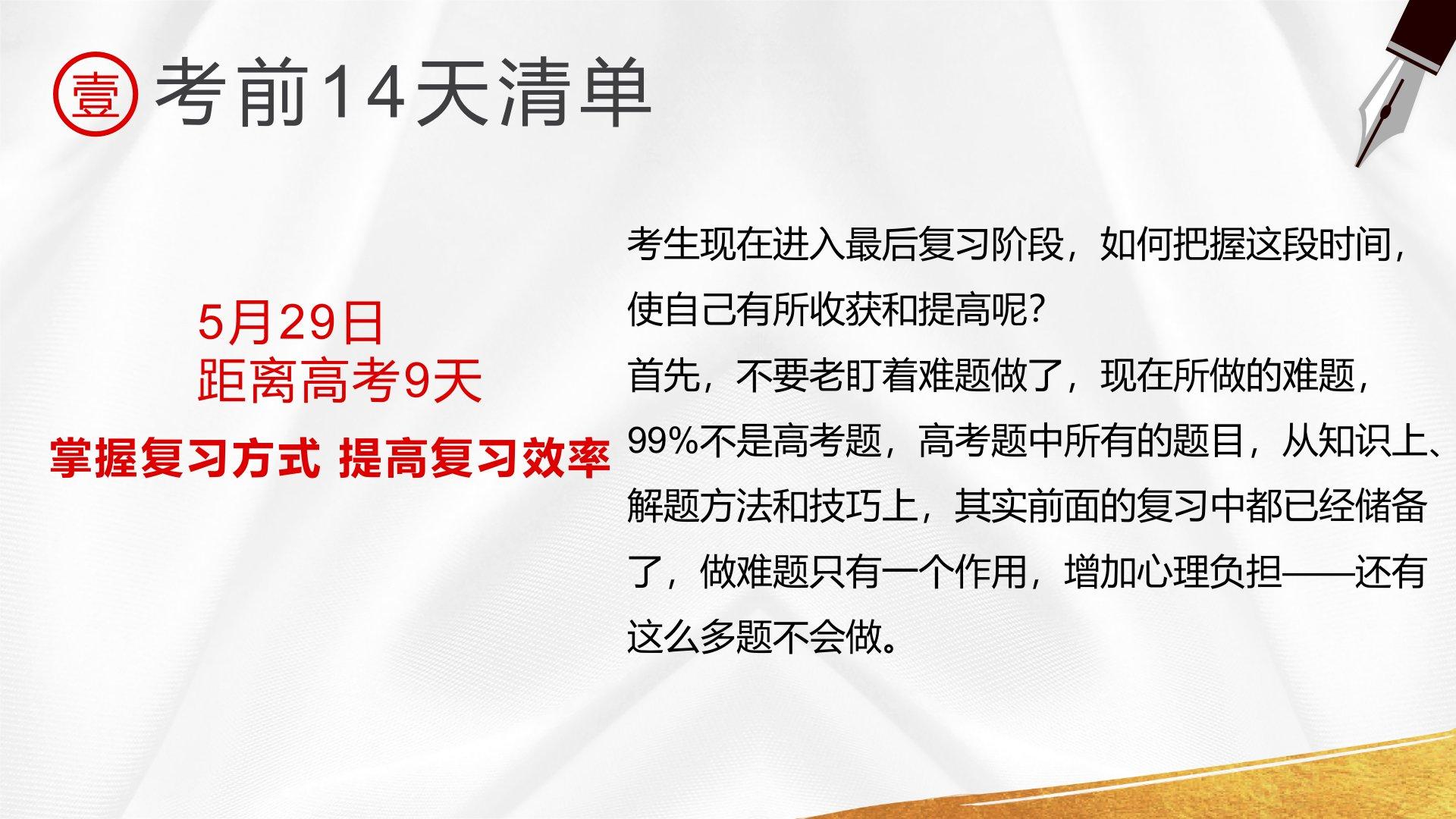 壹 考前14天清单

5月29日
距离高考9天

掌握复习方式 提高复习效率

考生现在进入最后复习阶段，如何把握这段时间，使自己有所收获和提高呢?
首先，不要老盯着难题做了，现在所做的难题，99%不是高考题，高考题中所有的题目，从知识上、解题方法和技巧上，其实前面的复习中都已经储备了，做难题只有一个作用，增加心理负担——还有这么多题不会做。